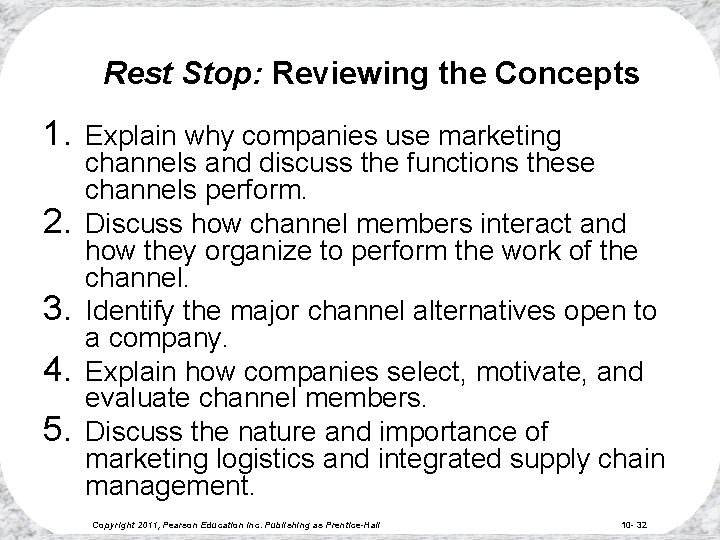 Rest Stop: Reviewing the Concepts

1. Explain why companies use marketing channels and discuss the functions these channels perform.
2. Discuss how channel members interact and how they organize to perform the work of the channel.
3. Identify the major channel alternatives open to a company.
4. Explain how companies select, motivate, and evaluate channel members.
5. Discuss the nature and importance of marketing logistics and integrated supply chain management.

Copyright 2011, Pearson Education Inc. Publishing as Prentice-Hall

10- 32